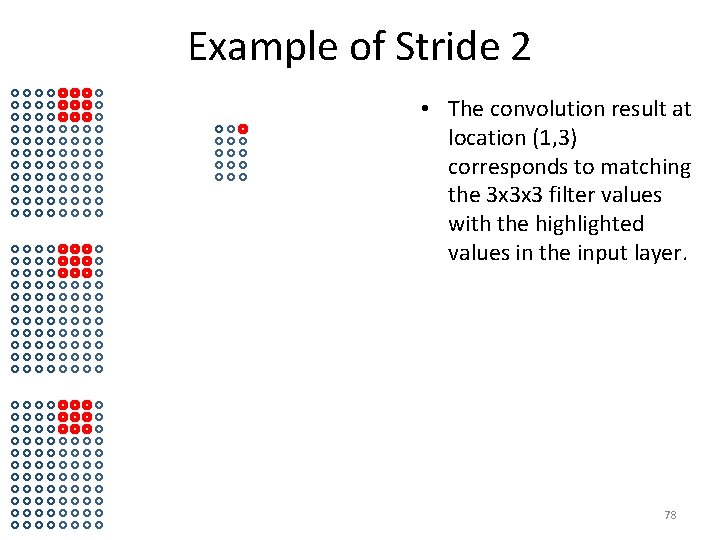 Example of Stride 2

• The convolution result at location (1,3) corresponds to matching the 3x3x3 filter values with the highlighted values in the input layer.

78